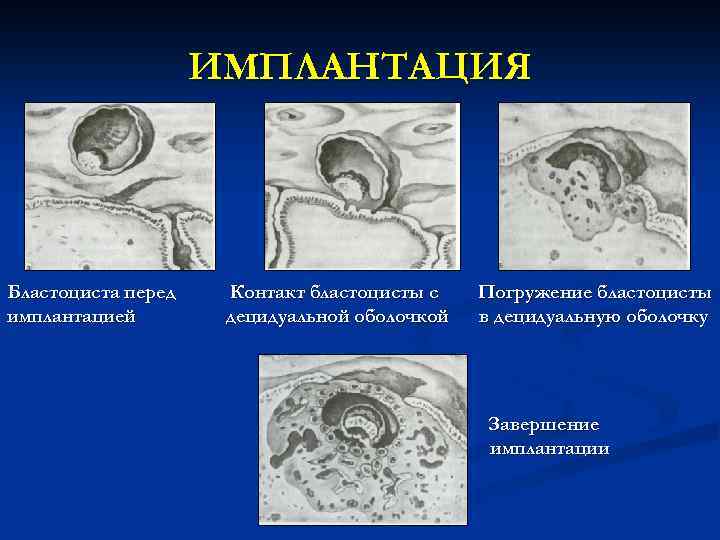 ИМПЛАНТАЦИЯ

Бластоциста перед имплантацией

Контакт бластоцисты с децидуальной оболочкой

Погружение бластоцисты в децидуальную оболочку

Завершение имплантации